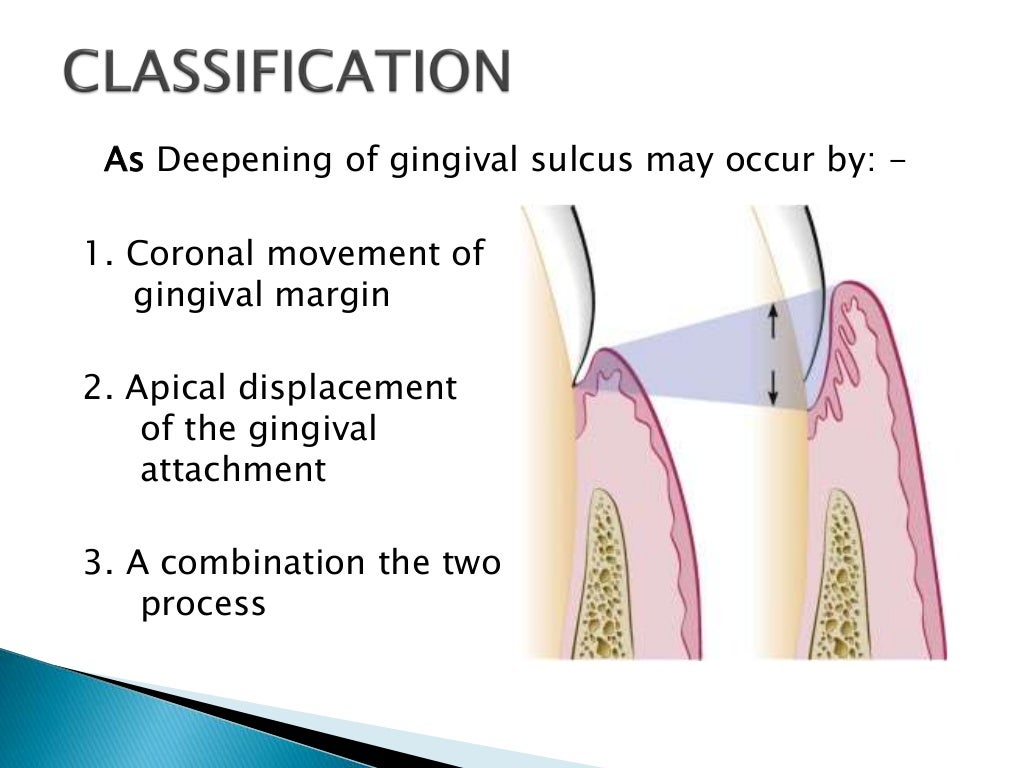 CLASSIFICATION

As Deepening of gingival sulcus may occur by: -

1. Coronal movement of gingival margin

2. Apical displacement of the gingival attachment

3. A combination the two process